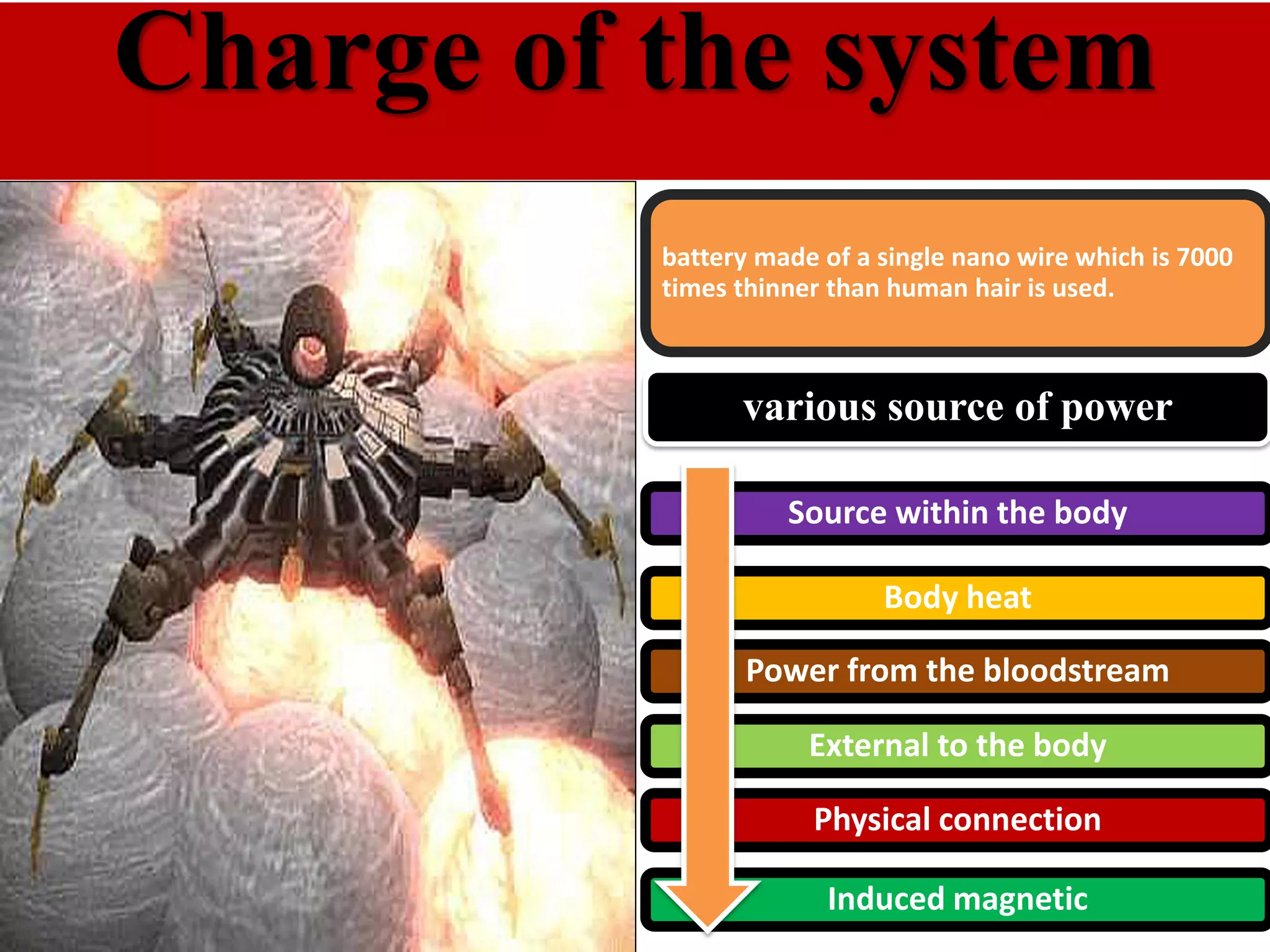 Charge of the system

battery made of a single nano wire which is 7000 times thinner than human hair is used.

various source of power

Source within the body

Body heat

Power from the bloodstream

External to the body

Physical connection

Induced magnetic